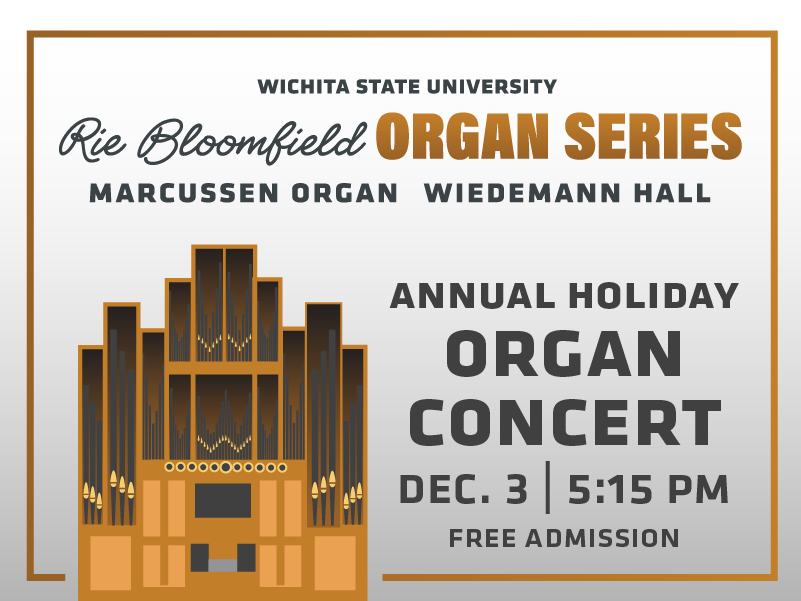 WICHITA STATE UNIVERSITY

Rie Bloomfield ORGAN SERIES

MARCUSSEN ORGAN WIEDEMANN HALL

ANNUAL HOLIDAY

ORGAN CONCERT

DEC. 3 | 5:15 PM

FREE ADMISSION